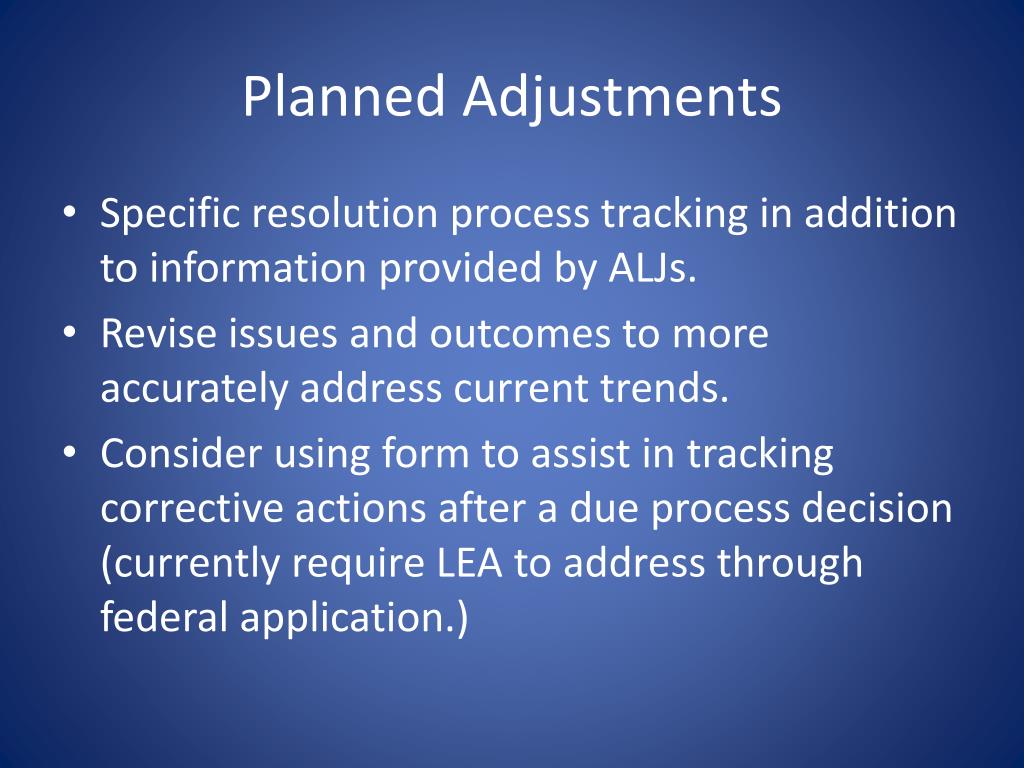 Planned Adjustments

• Specific resolution process tracking in addition to information provided by ALJs.
• Revise issues and outcomes to more accurately address current trends.
• Consider using form to assist in tracking corrective actions after a due process decision (currently require LEA to address through federal application.)